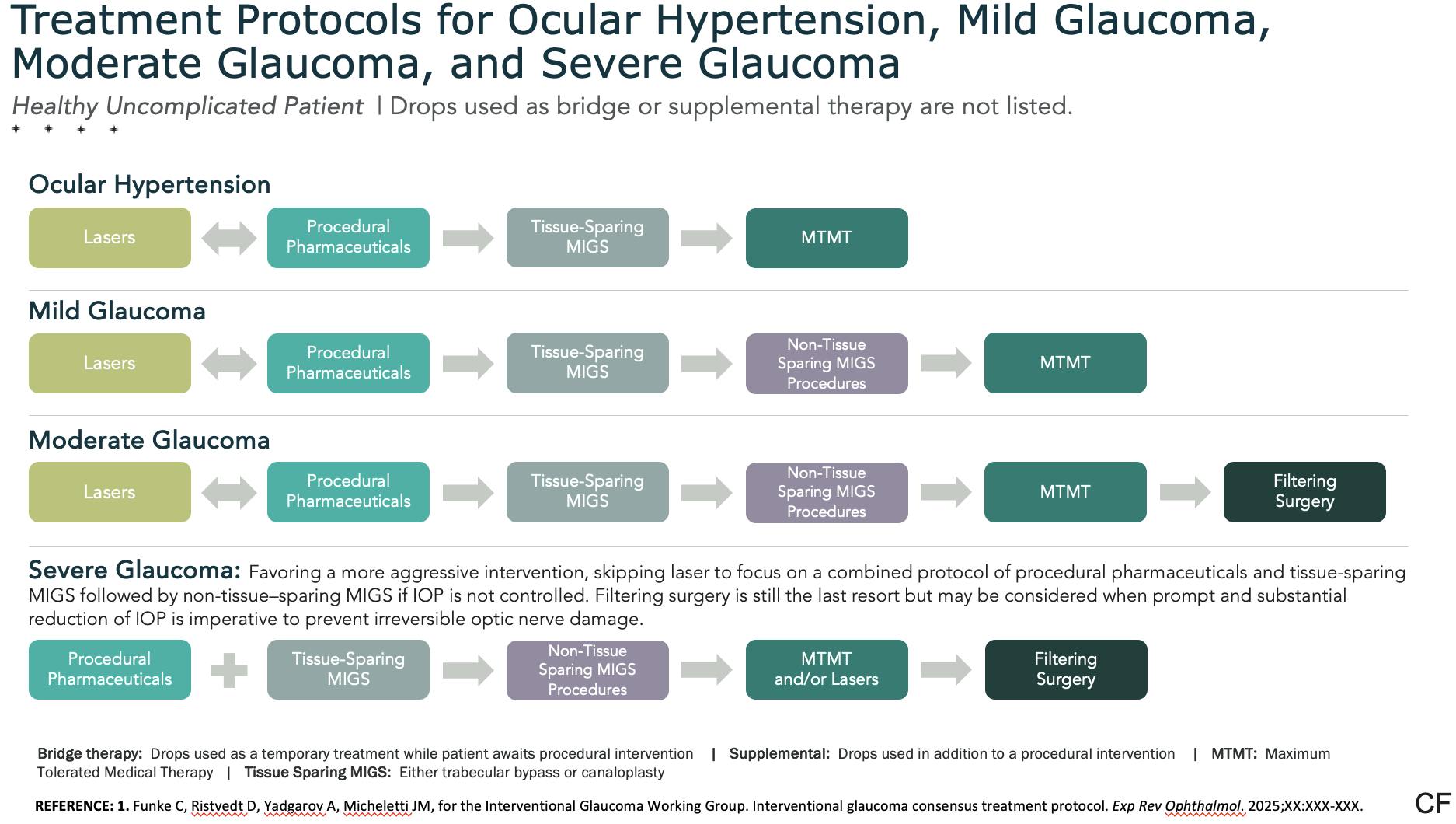 Treatment Protocols for Ocular Hypertension, Mild Glaucoma, Moderate Glaucoma, and Severe Glaucoma

Healthy Uncomplicated Patient | Drops used as bridge or supplemental therapy are not listed.

Ocular Hypertension

Lasers

Procedural Pharmaceuticals

Tissue-Sparing MIGS

MTMT

Mild Glaucoma

Lasers

Procedural Pharmaceuticals

Tissue-Sparing MIGS

Non-Tissue Sparing MIGS Procedures

MTMT

Moderate Glaucoma

Lasers

Procedural Pharmaceuticals

Tissue-Sparing MIGS

Non-Tissue Sparing MIGS Procedures

MTMT

Filtering Surgery

Severe Glaucoma: Favoring a more aggressive intervention, skipping laser to focus on a combined protocol of procedural pharmaceuticals and tissue-sparing MIGS followed by non-tissue–sparing MIGS if IOP is not controlled. Filtering surgery is still the last resort but may be considered when prompt and substantial reduction of IOP is imperative to prevent irreversible optic nerve damage.

Procedural Pharmaceuticals

Tissue-Sparing MIGS

Non-Tissue Sparing MIGS Procedures

MTMT and/or Lasers

Filtering Surgery

Bridge therapy: Drops used as a temporary treatment while patient awaits procedural intervention | Supplemental: Drops used in addition to a procedural intervention | MTMT: Maximum Tolerated Medical Therapy | Tissue Sparing MIGS: Either trabecular bypass or canaloplasty

REFERENCE: 1. Funke C, Ristvedt D, Yadgarov A, Micheletti JM, for the Interventional Glaucoma Working Group. Interventional glaucoma consensus treatment protocol. Exp Rev Ophthalmol. 2025;XX:XXX-XXX.

CF